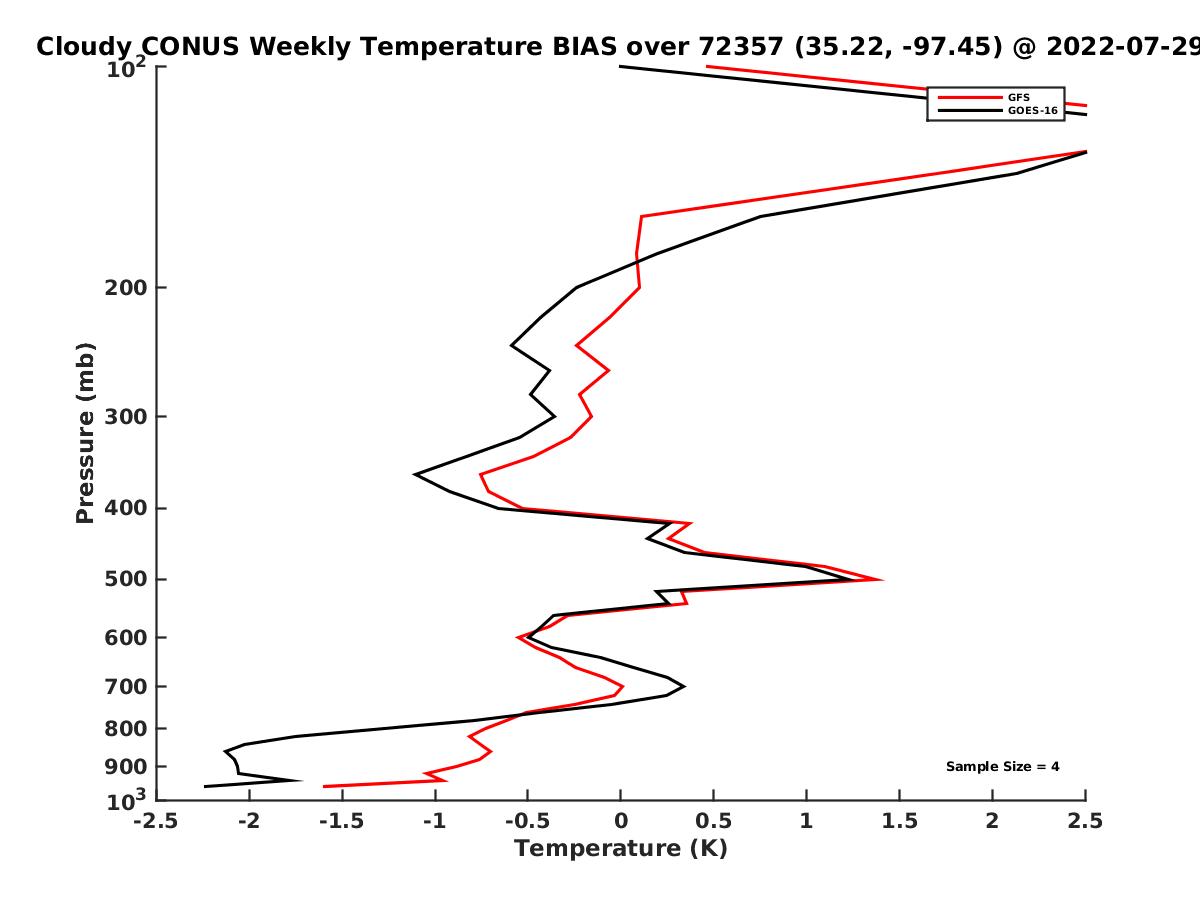 Cloudy CONUS Weekly Temperature BIAS over 72357 (35.22, -97.45) @ 2022-07-29

GFS
GOES-16

Pressure (mb)

$10^2$
200
300
400
500
600
700
800
900
$10^3$

Sample Size = 4

-2.5
-2
-1.5
-1
-0.5
0
0.5
1
1.5
2
2.5

Temperature (K)